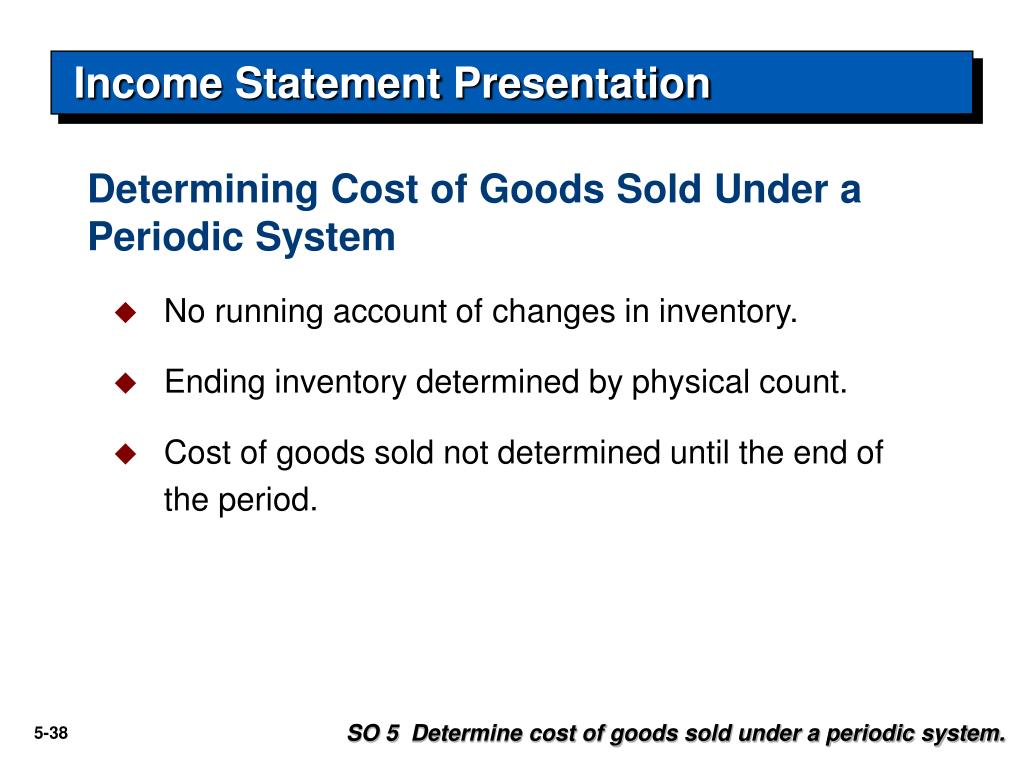 Income Statement Presentation

Determining Cost of Goods Sold Under a Periodic System

◆ No running account of changes in inventory.

◆ Ending inventory determined by physical count.

◆ Cost of goods sold not determined until the end of the period.

5-38

SO 5 Determine cost of goods sold under a periodic system.